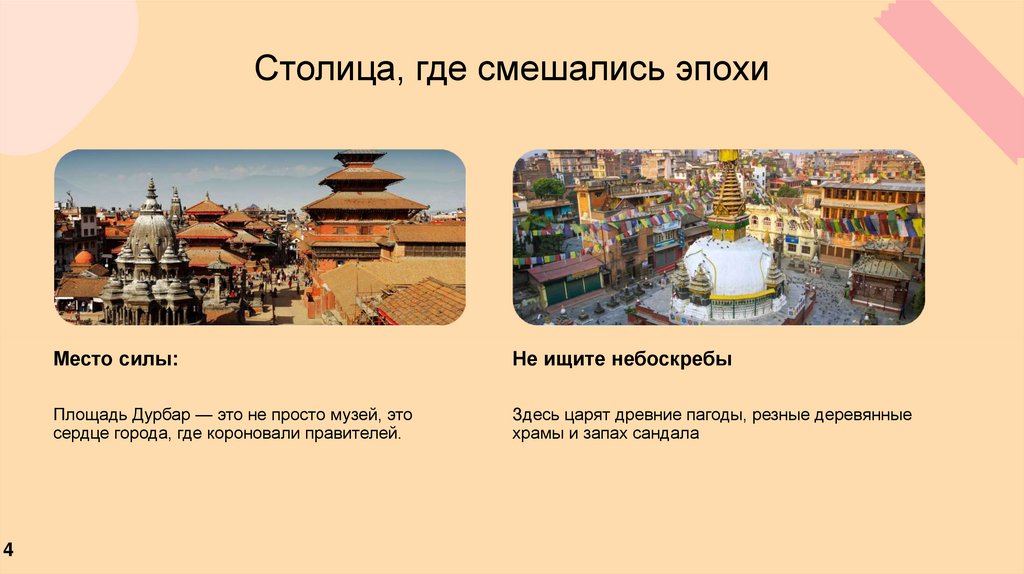 Столица, где смешались эпохи

Место силы:

Площадь Дурбар — это не просто музей, это сердце города, где короновали правителей.

Не ищите небоскребы

Здесь царят древние пагоды, резные деревянные храмы и запах сандала

4